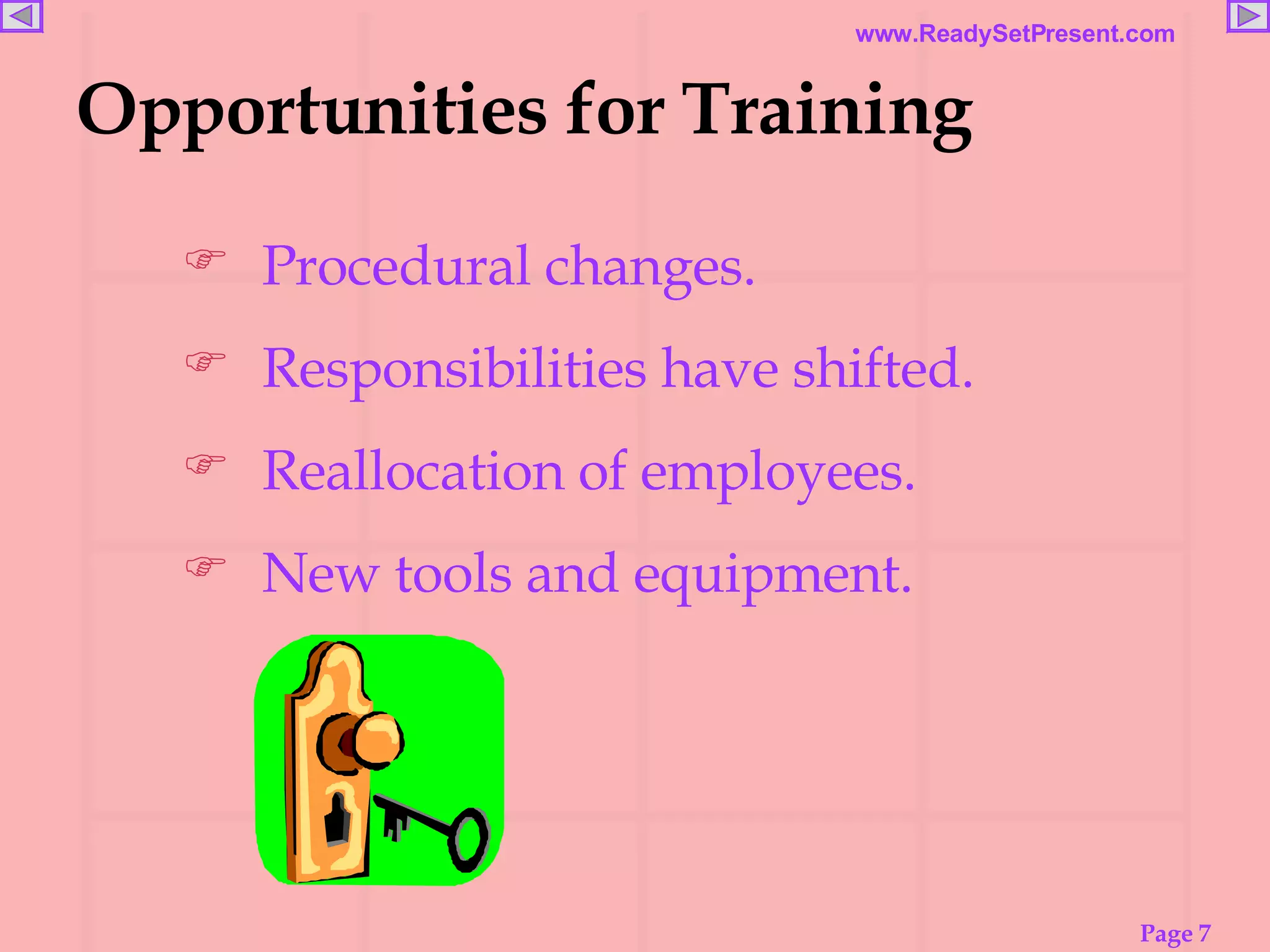 www.ReadySetPresent.com

Opportunities for Training

☞ Procedural changes.

☞ Responsibilities have shifted.

☞ Reallocation of employees.

☞ New tools and equipment.

Page 7